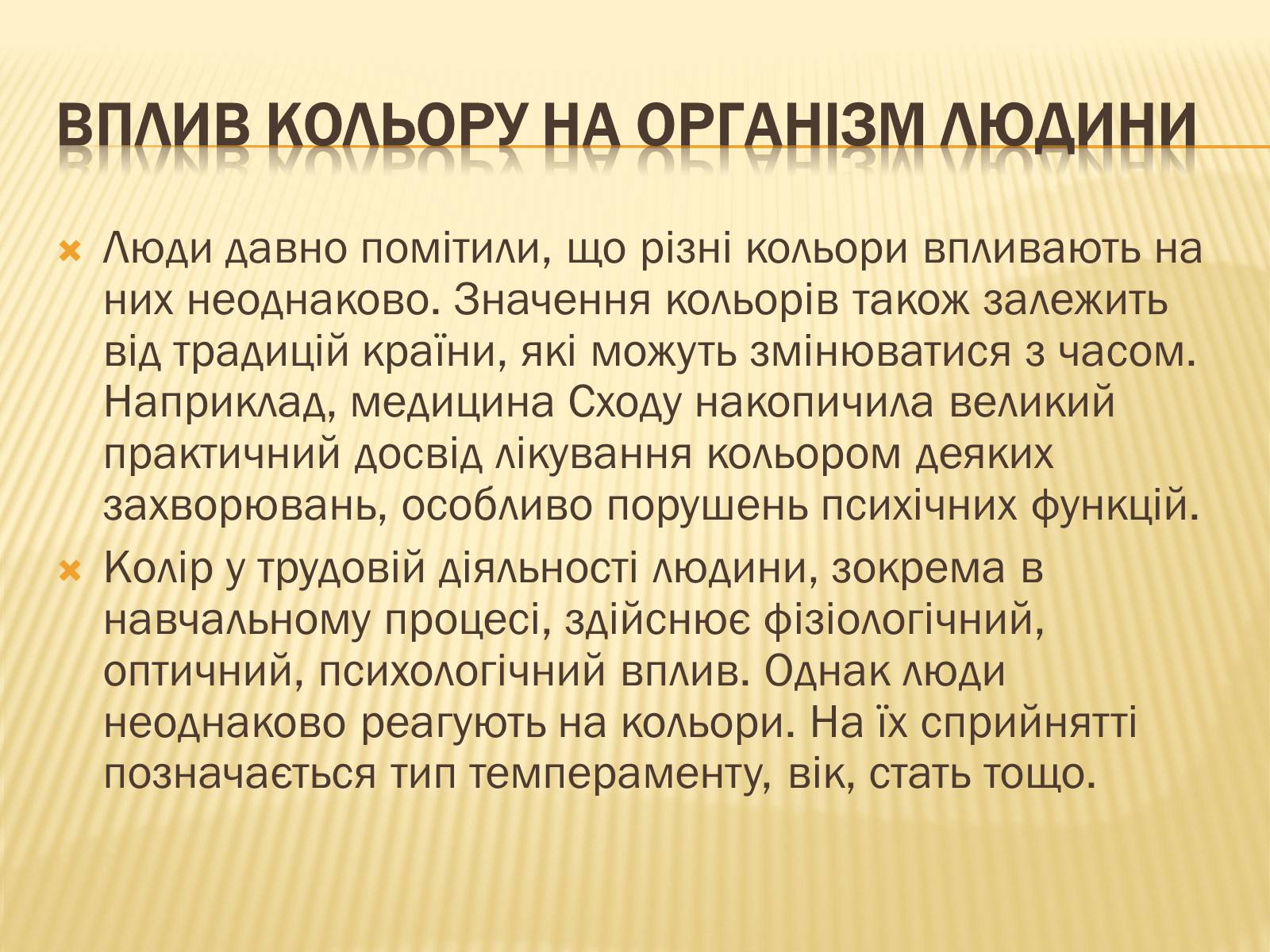 ВПЛИВ КОЛЬОРУ НА ОРГАНІЗМ ЛЮДИНИ

Люди давно помітили, що різні кольори впливають на них неоднаково. Значення кольорів також залежить від традицій країни, які можуть змінюватися з часом. Наприклад, медицина Сходу накопичила великий практичний досвід лікування кольором деяких захворювань, особливо порушень психічних функцій.

Колір у трудовій діяльності людини, зокрема в навчальному процесі, здійснює фізіологічний, оптичний, психологічний вплив. Однак люди неоднаково реагують на кольори. На їх сприйнятті позначається тип темпераменту, вік, стать тощо.